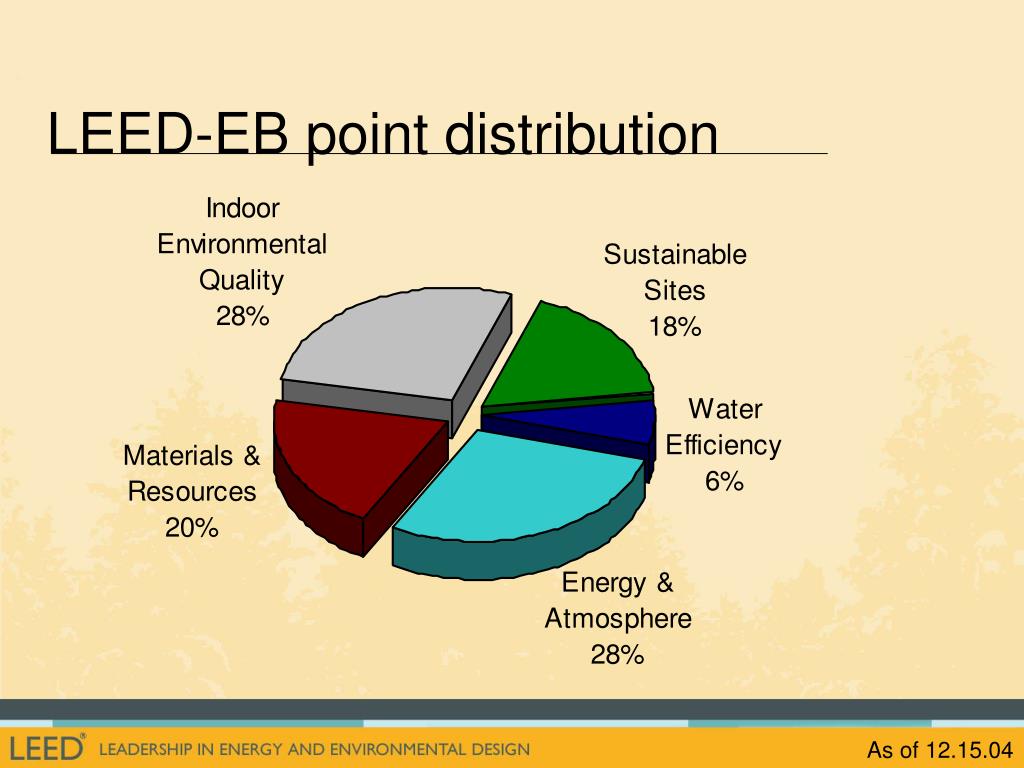 LEED-EB point distribution

Indoor Environmental Quality 28%

Sustainable Sites 18%

Water Efficiency 6%

Materials & Resources 20%

Energy & Atmosphere 28%

LEED® LEADERSHIP IN ENERGY AND ENVIRONMENTAL DESIGN

As of 12.15.04